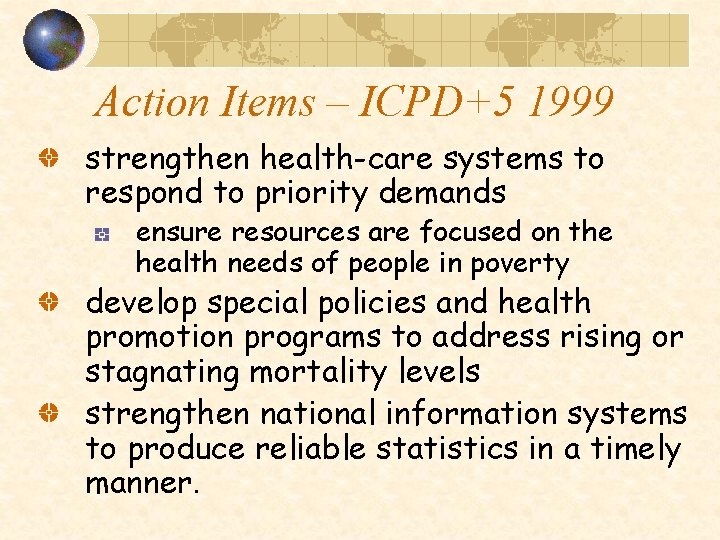 Action Items – ICPD+5 1999

strengthen health-care systems to respond to priority demands

ensure resources are focused on the health needs of people in poverty

develop special policies and health promotion programs to address rising or stagnating mortality levels

strengthen national information systems to produce reliable statistics in a timely manner.